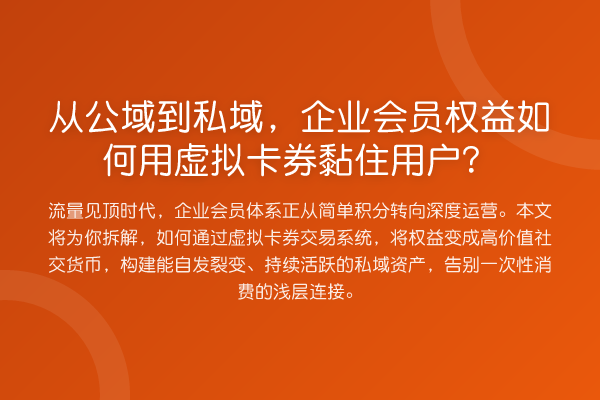 从公域到私域，企业会员权益如何用虚拟卡券黏住用户？

流量见顶时代，企业会员体系正从简单积分转向深度运营。本文将为你拆解，如何通过虚拟卡券交易系统，将权益变成高价值社交货币，构建能自发裂变、持续活跃的私域资产，告别一次性消费的浅层连接。